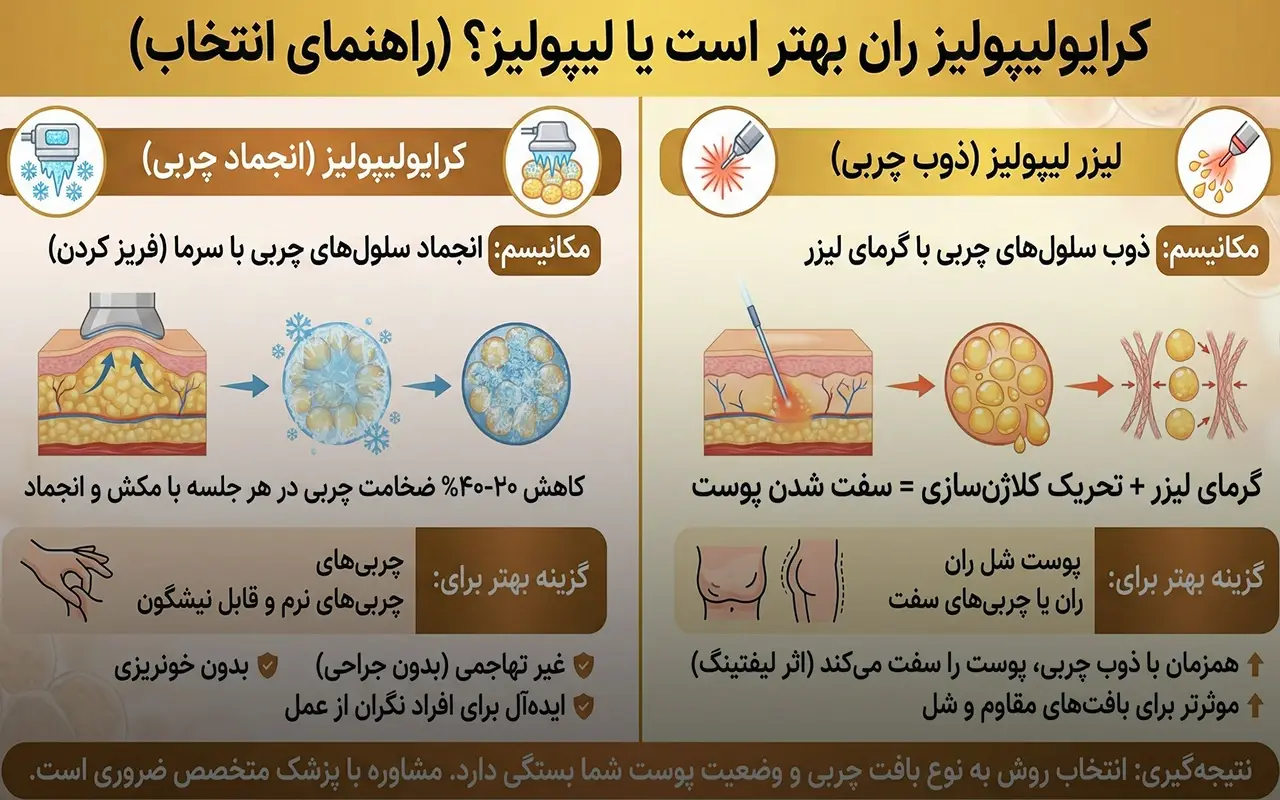 کرایولیپولیز ران بهتر است یا لیپولیز؟ (راهنمای انتخاب)

لیزر لیپولیز (ذوب چربی)

مکانیسم: ذوب سلول‌های چربی با گرمای لیزر

گرمای لیزر + تحریک کلاژن‌سازی = سفت شدن پوست

گزینه بهتر برای: پوست شل ران
ران یا چربی‌های سفت

همزمان با ذوب چربی، پوست را سفت می‌کند (اثر لیفتینگ)
موثرتر برای بافت‌های مقاوم و شل

کرایولیپولیز (انجماد چربی)

مکانیسم: انجماد سلول‌های چربی با سرما (فریز کردن)

کاهش ۲۰-۴۰% ضخامت چربی در هر جلسه با مکش و انجماد

گزینه بهتر برای: چربی‌های
چربی‌های نرم و قابل نیشگون

غیر تهاجمی (بدون جراحی)
بدون خونریزی
ایده‌آل برای افراد نگران از عمل

نتیجه‌گیری: انتخاب روش به نوع بافت چربی و وضعیت پوست شما بستگی دارد. مشاوره با پزشک متخصص ضروری است.